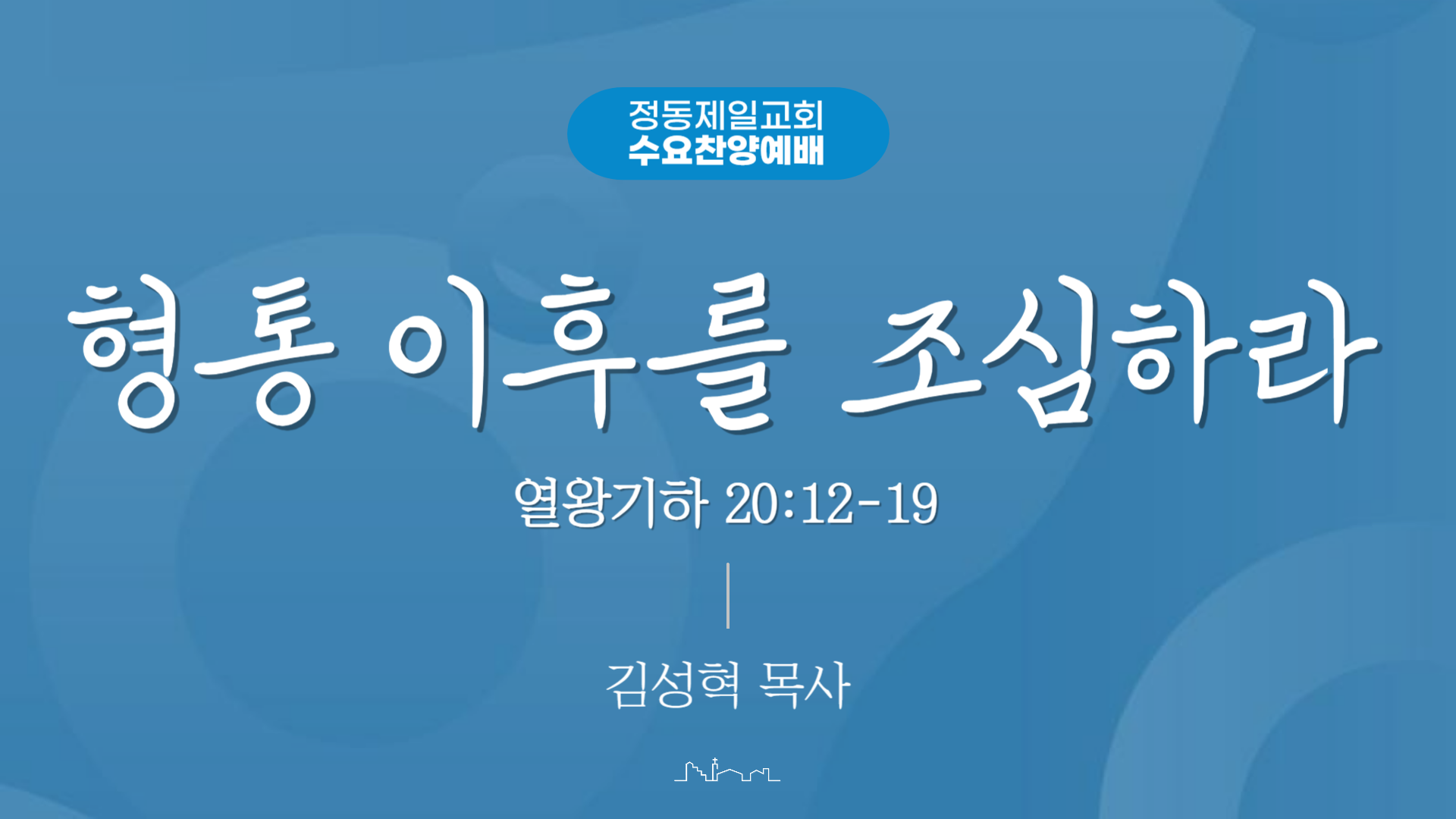 정동제일교회
수요찬양예배

형통 이후를 조심하라

열왕기하 20:12-19

김성혁 목사